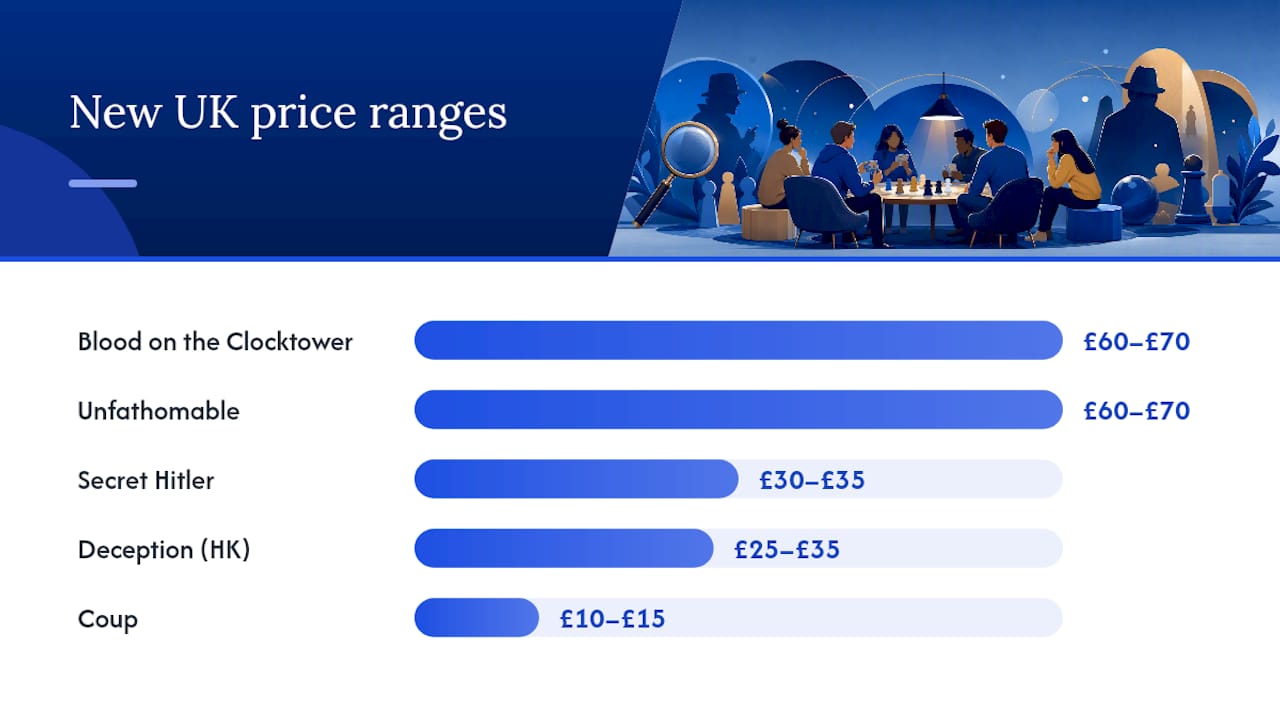 New UK price ranges

Blood on the Clocktower £60–£70
Unfathomable £60–£70
Secret Hitler £30–£35
Deception (HK) £25–£35
Coup £10–£15